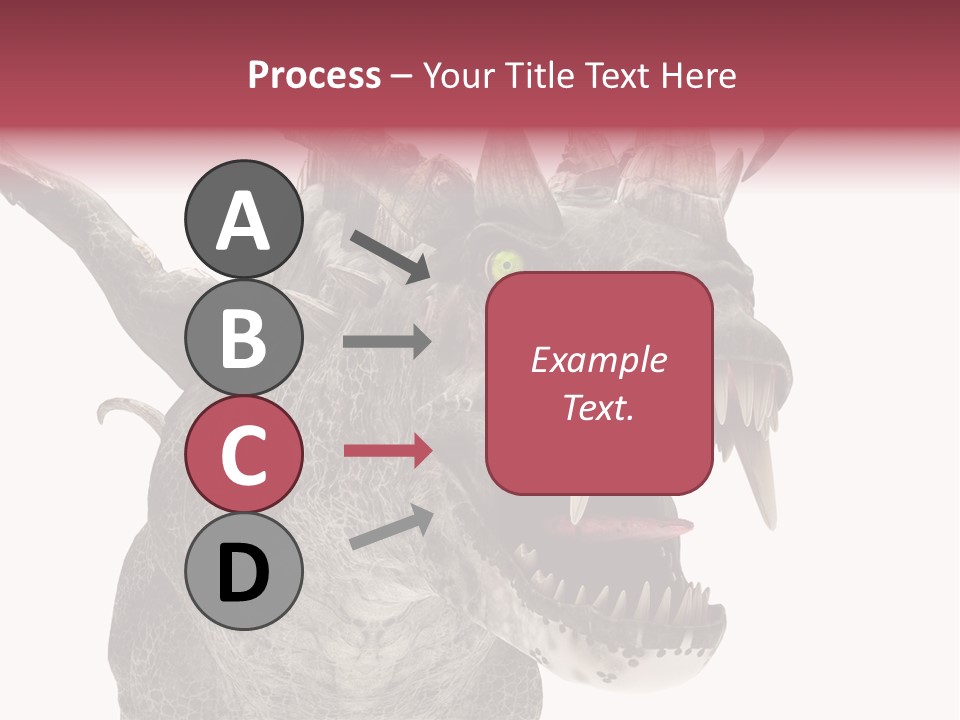 Process – Your Title Text Here

A

B

C

D

Example Text.